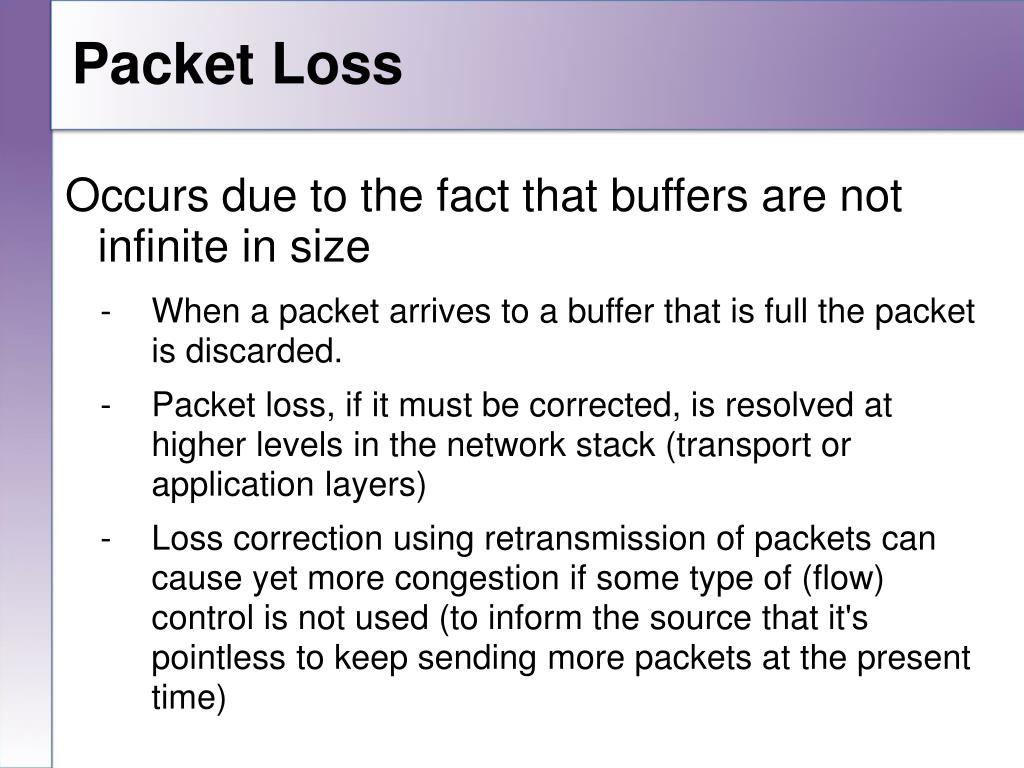 Packet Loss

Occurs due to the fact that buffers are not infinite in size

- When a packet arrives to a buffer that is full the packet is discarded.
- Packet loss, if it must be corrected, is resolved at higher levels in the network stack (transport or application layers)
- Loss correction using retransmission of packets can cause yet more congestion if some type of (flow) control is not used (to inform the source that it's pointless to keep sending more packets at the present time)